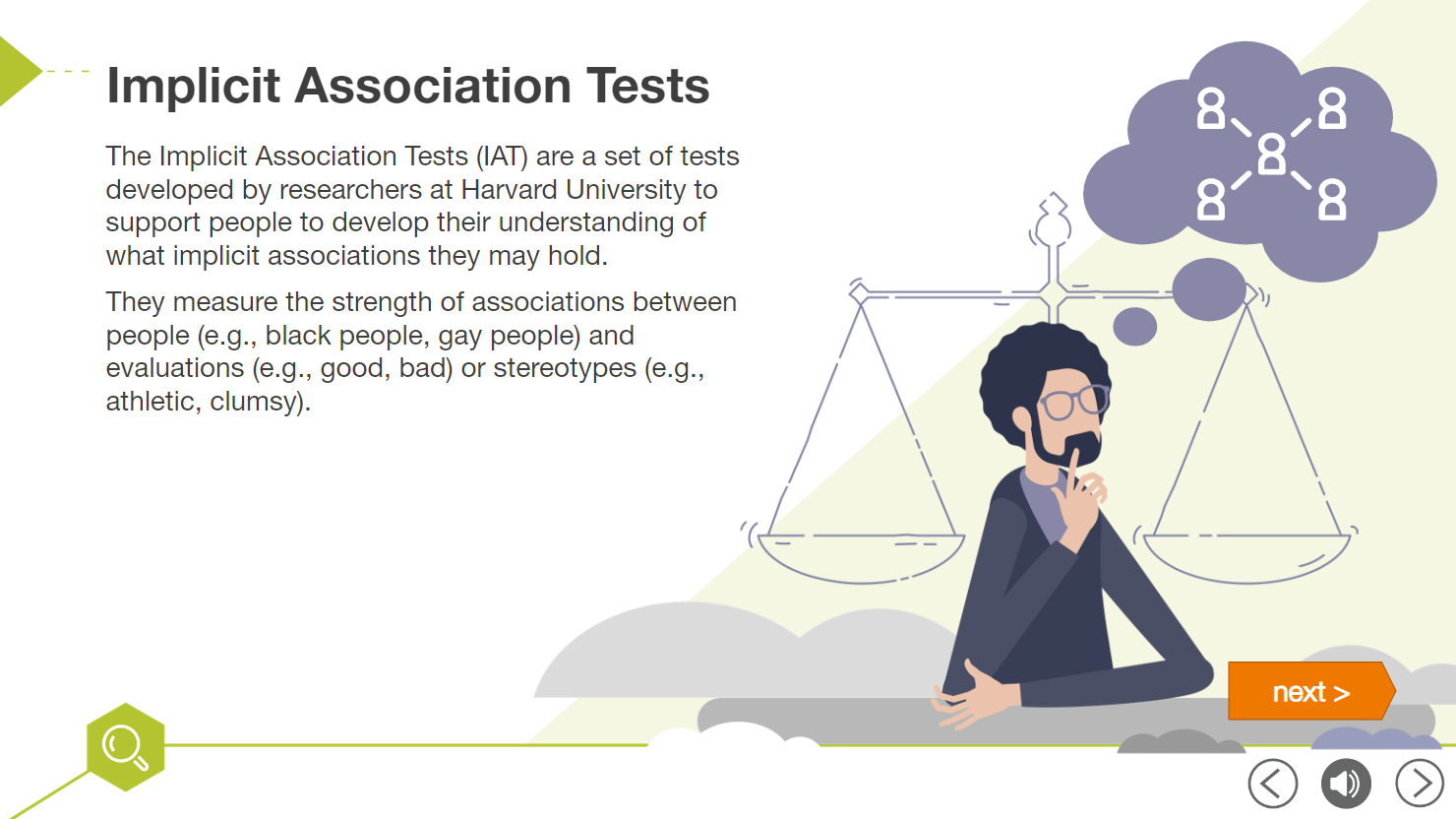 Implicit Association Tests

The Implicit Association Tests (IAT) are a set of tests developed by researchers at Harvard University to support people to develop their understanding of what implicit associations they may hold.

They measure the strength of associations between people (e.g., black people, gay people) and evaluations (e.g., good, bad) or stereotypes (e.g., athletic, clumsy).

next >